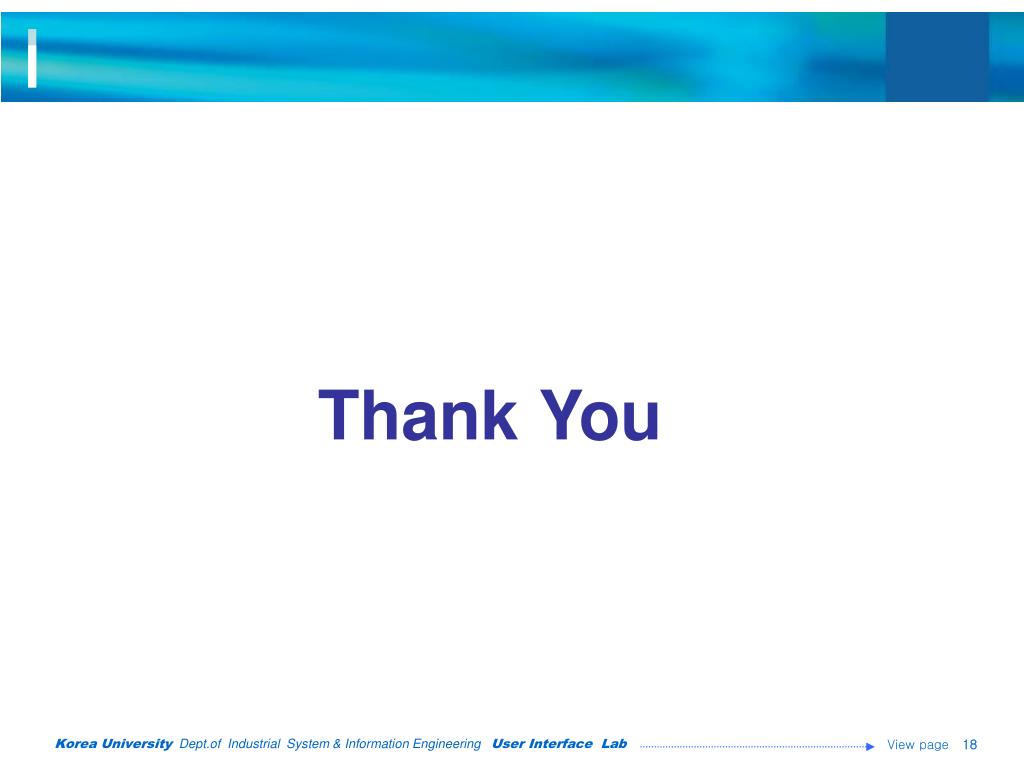 Thank You

Korea University Dept.of Industrial System & Information Engineering User Interface Lab View page 18